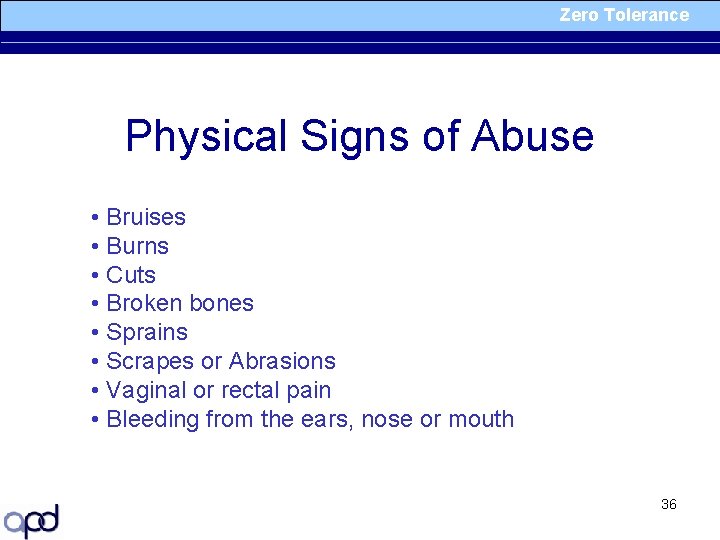 Zero Tolerance

Physical Signs of Abuse

• Bruises
• Burns
• Cuts
• Broken bones
• Sprains
• Scrapes or Abrasions
• Vaginal or rectal pain
• Bleeding from the ears, nose or mouth

36

apd